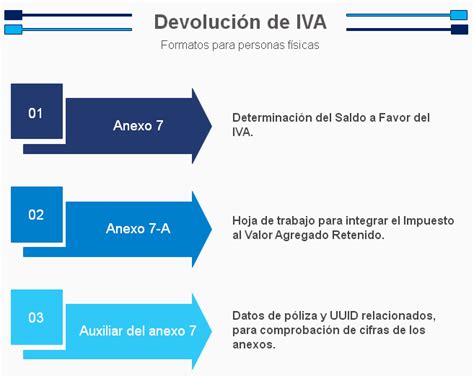 Devolución de IVA

Formatos para personas físicas

01

Anexo 7

Determinación del Saldo a Favor del IVA.

02

Anexo 7-A

Hoja de trabajo para integrar el Impuesto al Valor Agregado Retenido.

03

Auxiliar del anexo 7

Datos de póliza y UUID relacionados, para comprobación de cifras de los anexos.